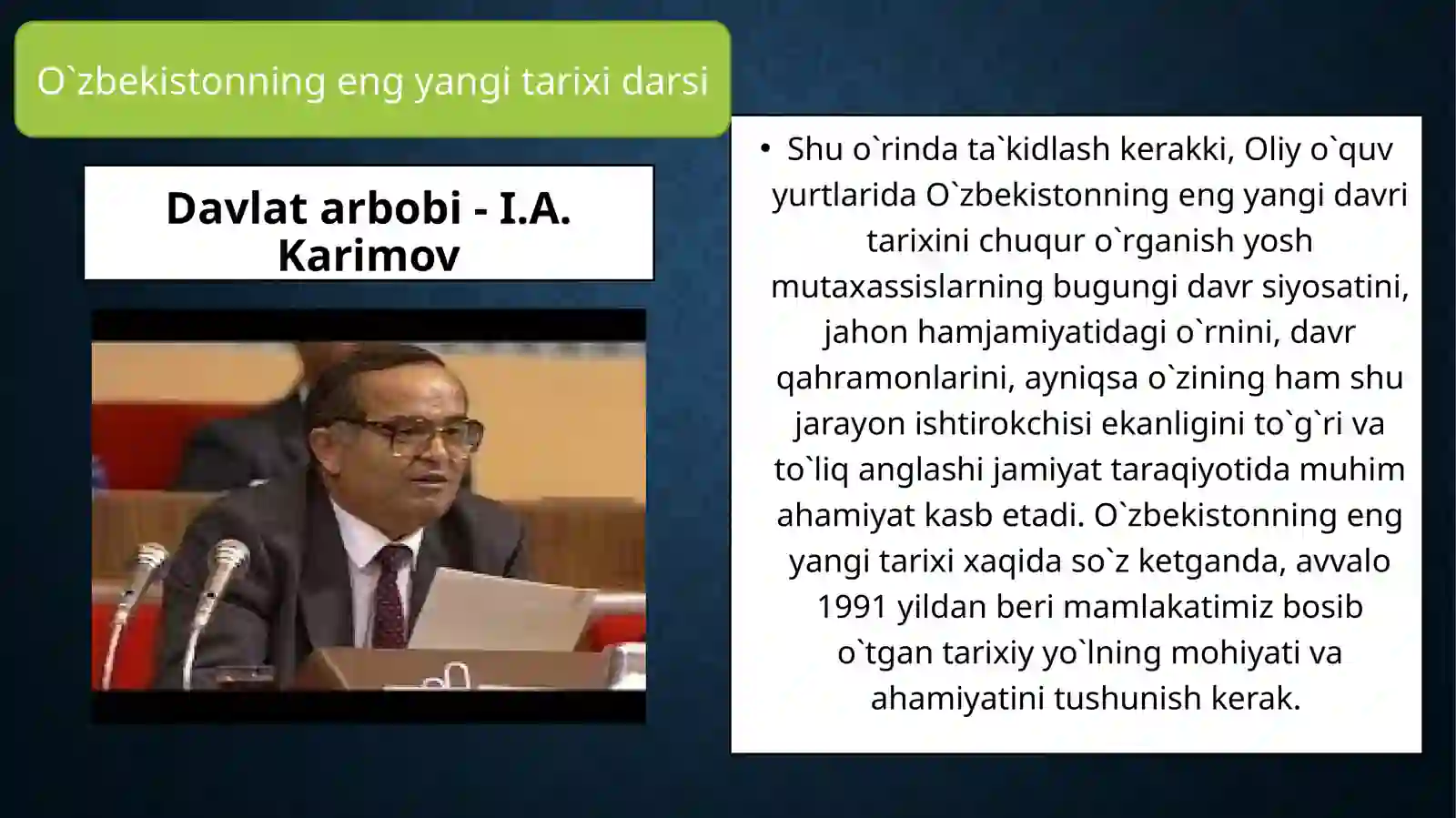 O`zbekistonning eng yangi tarixi darsi

Davlat arbobi - I.A. Karimov

• Shu o`rinda ta`kidlash kerakki, Oliy o`quv yurtlarida O`zbekistonning eng yangi davri tarixini chuqur o`rganish yosh mutaxassislarning bugungi davr siyosatini, jahon hamjamiyatidagi o`rnini, davr qahramonlarini, ayniqsa o`zining ham shu jarayon ishtirokchisi ekanligini to`g`ri va to`liq anglashi jamiyat taraqiyotida muhim ahamiyat kasb etadi. O`zbekistonning eng yangi tarixi xaqida so`z ketganda, avvalo 1991 yildan beri mamlakatimiz bosib o`tgan tarixiy yo`lning mohiyati va ahamiyatini tushunish kerak.